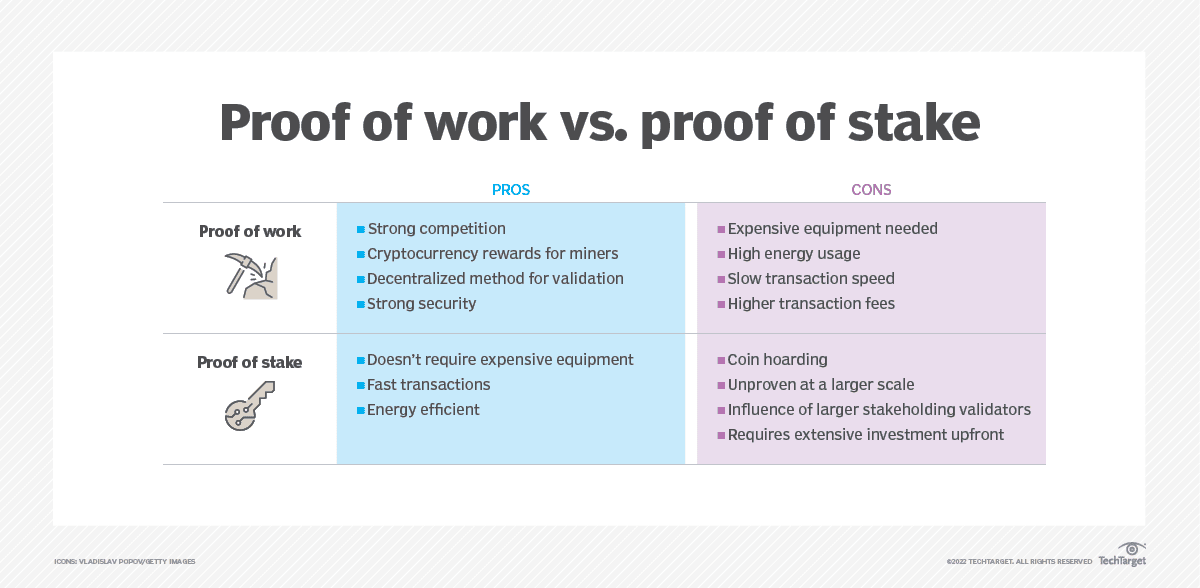 Proof of work vs. proof of stake

| | PROS | CONS |
|---|---|---|
| Proof of work | ▪ Strong competition ▪ Cryptocurrency rewards for miners ▪ Decentralized method for validation ▪ Strong security | ▪ Expensive equipment needed ▪ High energy usage ▪ Slow transaction speed ▪ Higher transaction fees |
| Proof of stake | ▪ Doesn't require expensive equipment ▪ Fast transactions ▪ Energy efficient | ▪ Coin hoarding ▪ Unproven at a larger scale ▪ Influence of larger stakeholding validators ▪ Requires extensive investment upfront |

ICONS: VLADISLAV POPOV/GETTY IMAGES

©2022 TECHTARGET. ALL RIGHTS RESERVED TechTarget